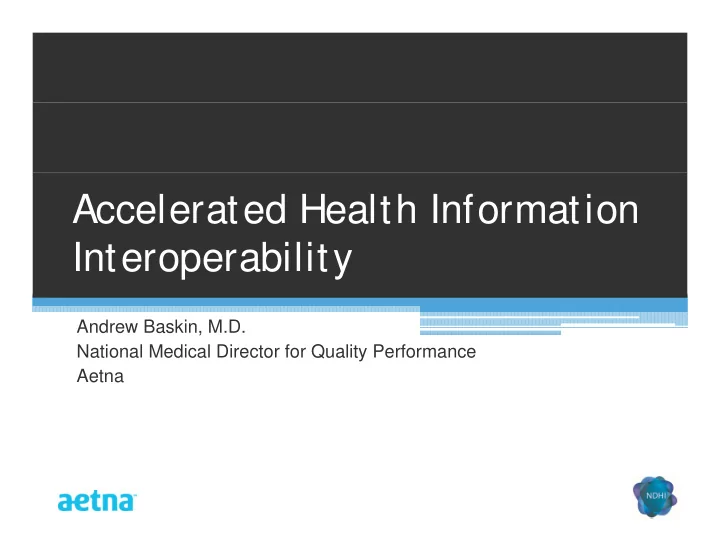 Accelerated Health Information Interoperability

Andrew Baskin, M.D.
National Medical Director for Quality Performance
Aetna

aetna

NDHI